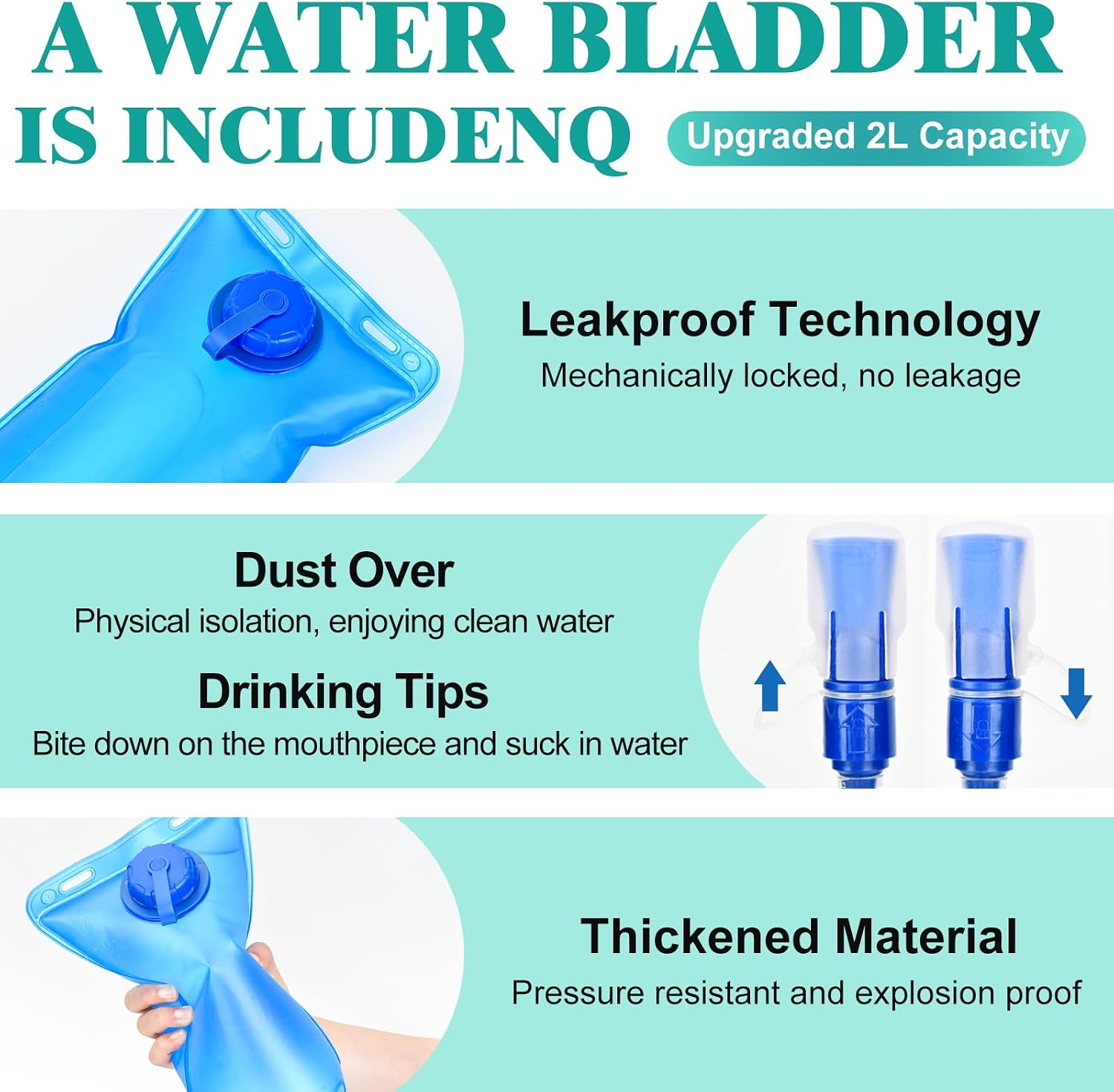 A WATER BLADDER IS INCLUDENQ

Upgraded 2L Capacity

Leakproof Technology

Mechanically locked, no leakage

Dust Over

Physical isolation, enjoying clean water

Drinking Tips

Bite down on the mouthpiece and suck in water

Thickened Material

Pressure resistant and explosion proof